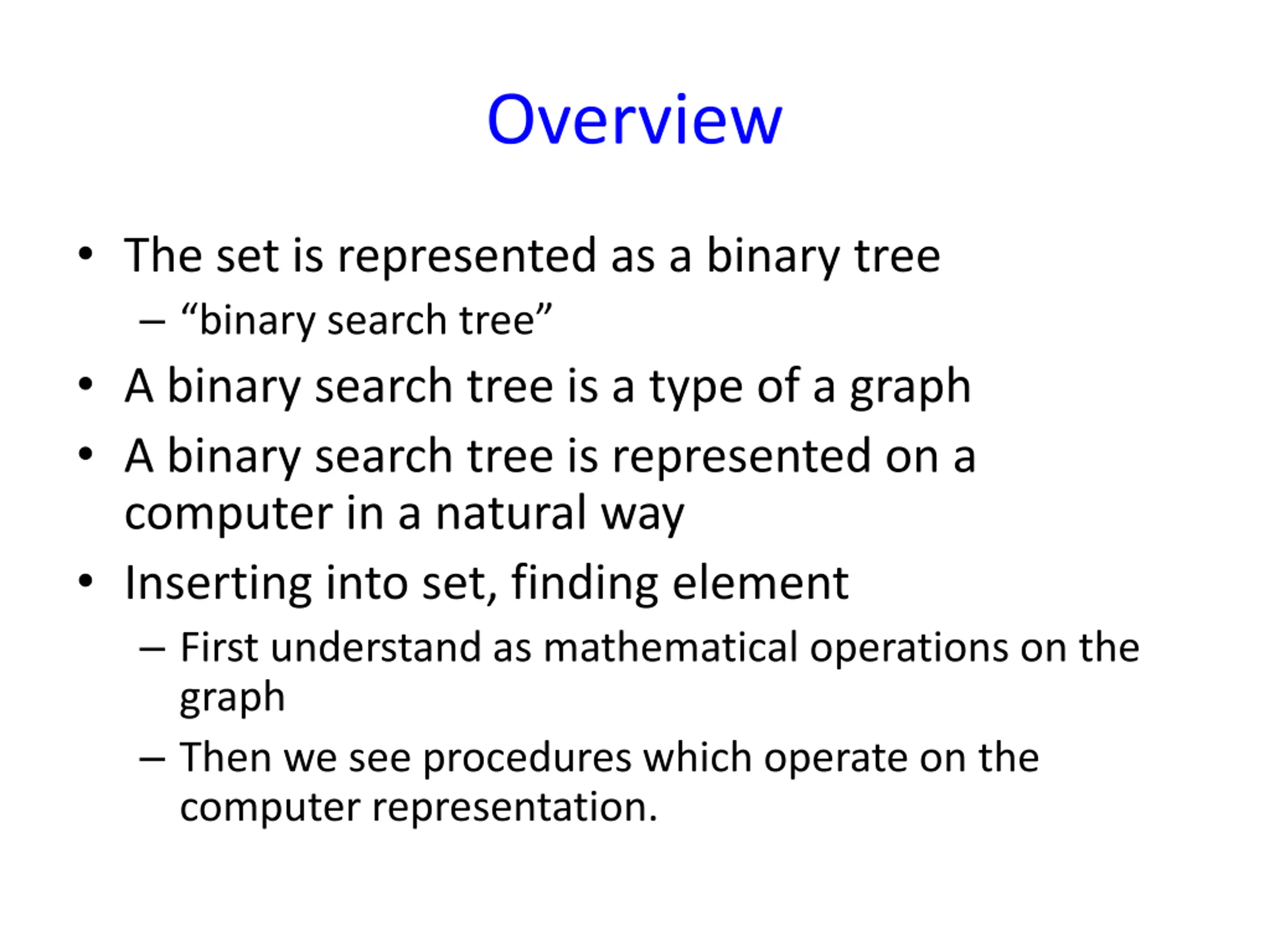 Overview

• The set is represented as a binary tree
– “binary search tree”
• A binary search tree is a type of a graph
• A binary search tree is represented on a computer in a natural way
• Inserting into set, finding element
– First understand as mathematical operations on the graph
– Then we see procedures which operate on the computer representation.